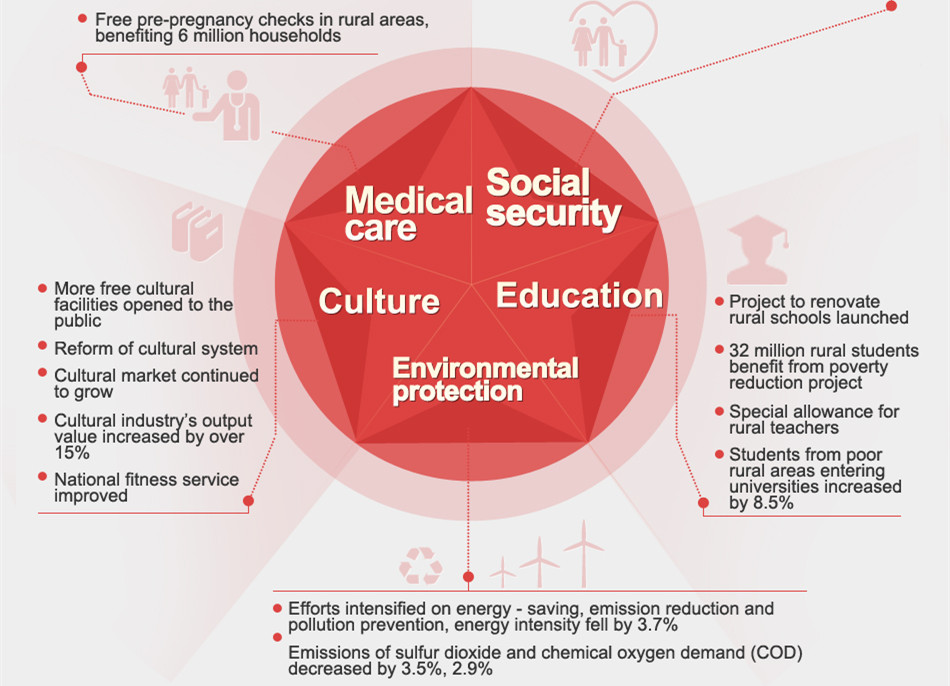 Free pre-pregnancy checks in rural areas, benefiting 6 million households

Medical care

Social security

Culture

Education

Environmental protection

More free cultural facilities opened to the public

Reform of cultural system

Cultural market continued to grow

Cultural industry's output value increased by over 15%

National fitness service improved

Project to renovate rural schools launched

32 million rural students benefit from poverty reduction project

Special allowance for rural teachers

Students from poor rural areas entering universities increased by 8.5%

Efforts intensified on energy - saving, emission reduction and pollution prevention, energy intensity fell by 3.7%

Emissions of sulfur dioxide and chemical oxygen demand (COD) decreased by 3.5%, 2.9%